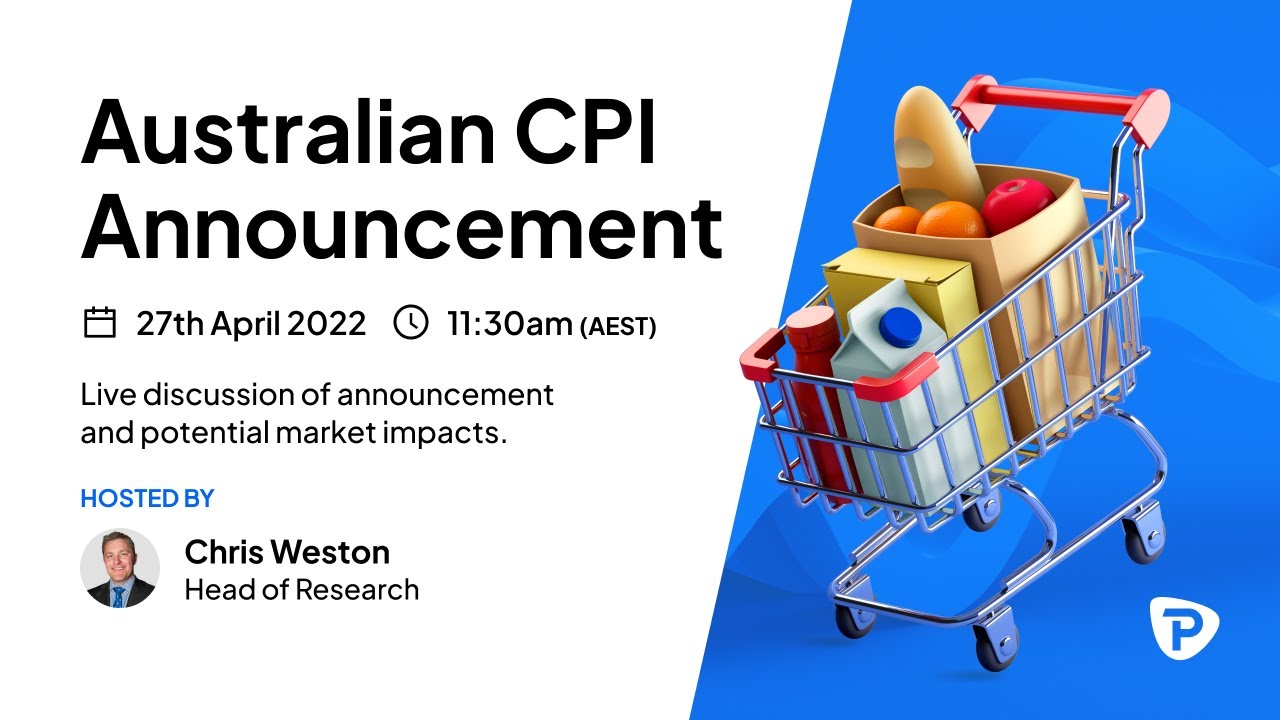 Australian CPI Announcement

27th April 2022 11:30am (AEST)

Live discussion of announcement and potential market impacts.

HOSTED BY

Chris Weston
Head of Research